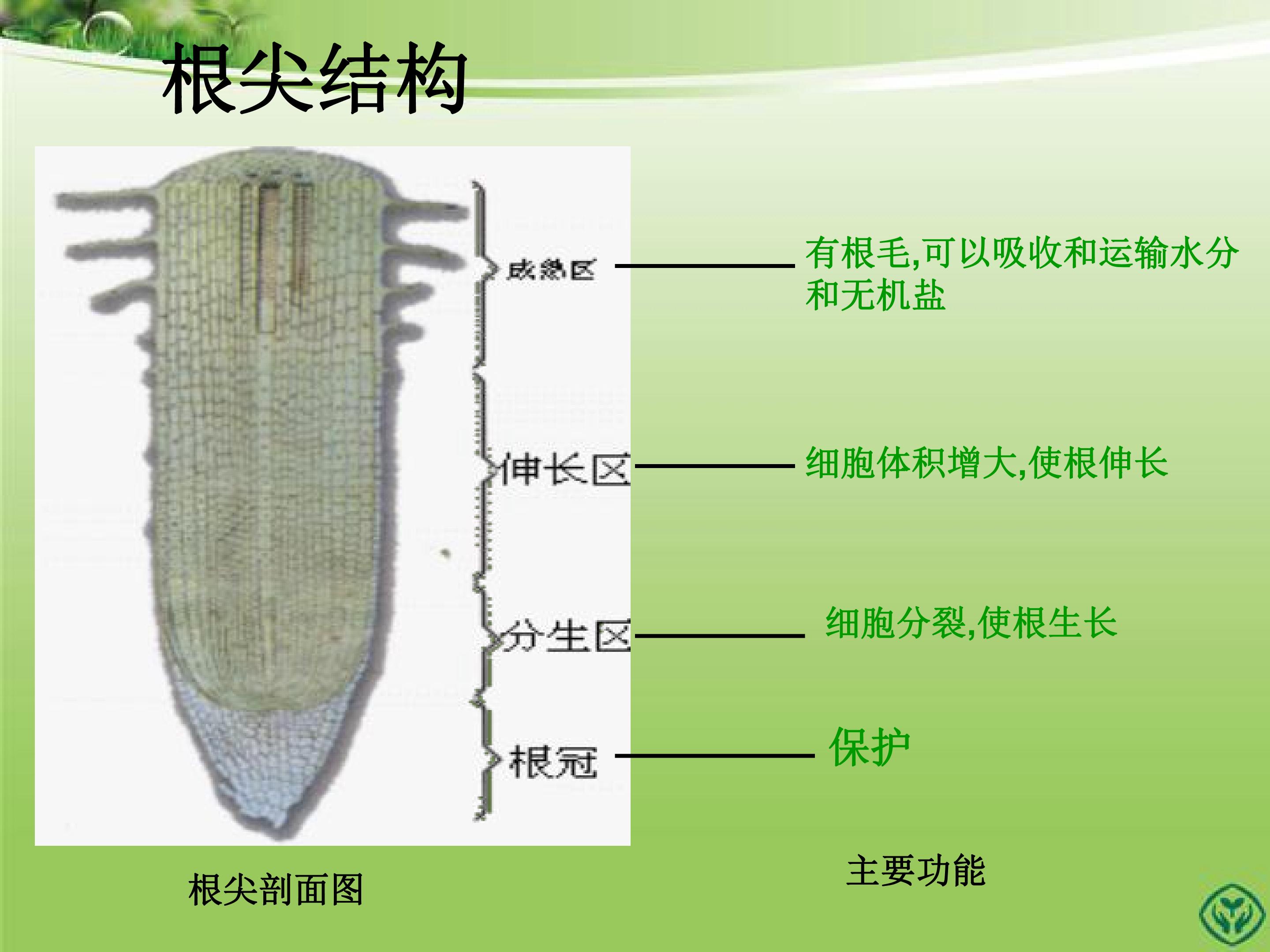 根尖结构

成熟区

有根毛,可以吸收和运输水分和无机盐

伸长区

细胞体积增大,使根伸长

分生区

细胞分裂,使根生长

根冠

保护

根尖剖面图

主要功能